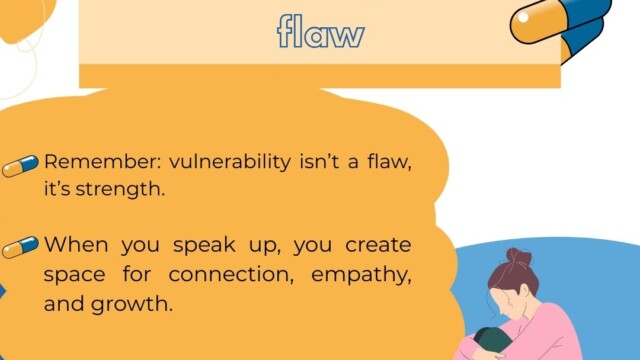 flaw

Remember: vulnerability isn't a flaw, it's strength.

When you speak up, you create space for connection, empathy, and growth.